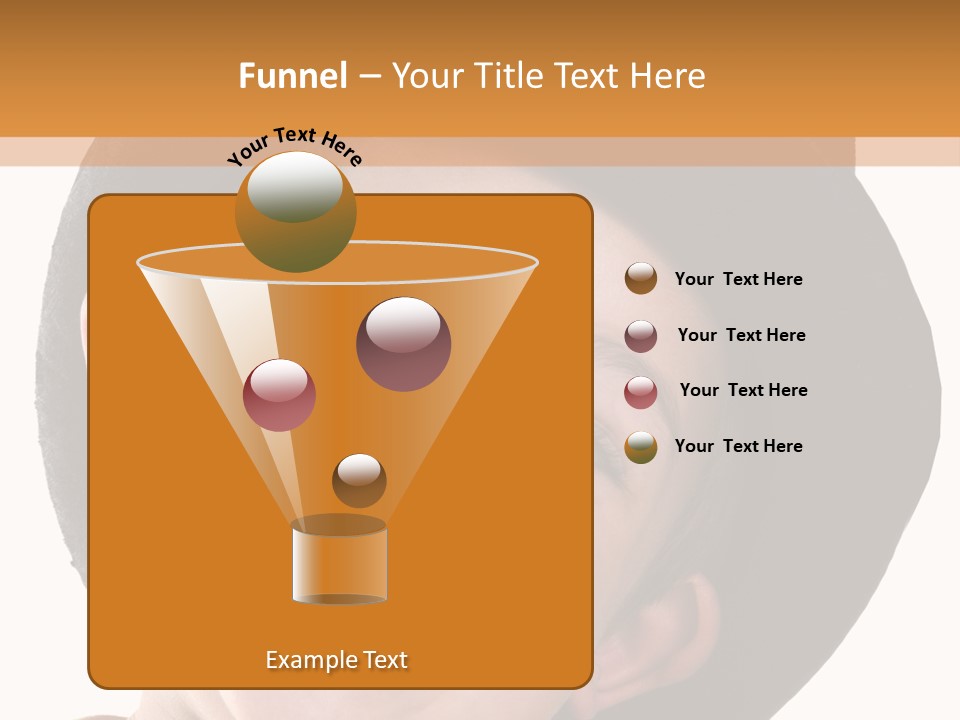 Funnel – Your Title Text Here

Your Text Here

Your Text Here

Your Text Here

Your Text Here

Your Text Here

Example Text